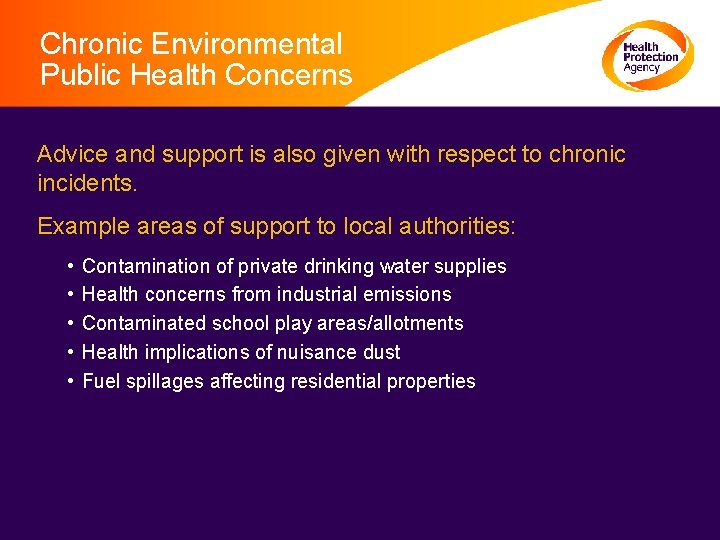 Chronic Environmental Public Health Concerns

Health Protection Agency

Advice and support is also given with respect to chronic incidents.

Example areas of support to local authorities:

• Contamination of private drinking water supplies
• Health concerns from industrial emissions
• Contaminated school play areas/allotments
• Health implications of nuisance dust
• Fuel spillages affecting residential properties